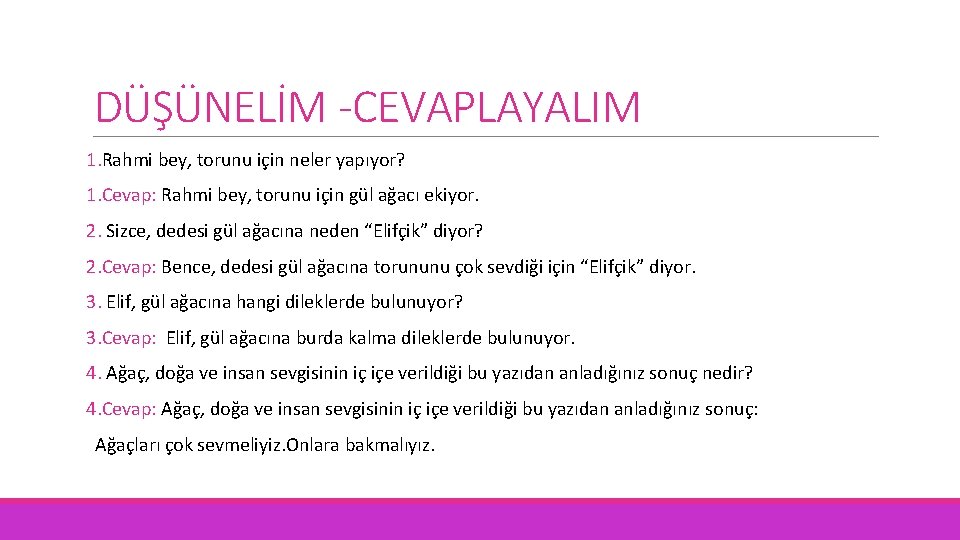 DÜŞÜNELİM -CEVAPLAYALIM

1.Rahmi bey, torunu için neler yapıyor?

1.Cevap: Rahmi bey, torunu için gül ağacı ekiyor.

2. Sizce, dedesi gül ağacına neden “Elifçik” diyor?

2.Cevap: Bence, dedesi gül ağacına torununu çok sevdiği için “Elifçik” diyor.

3. Elif, gül ağacına hangi dileklerde bulunuyor?

3.Cevap: Elif, gül ağacına burda kalma dileklerde bulunuyor.

4. Ağaç, doğa ve insan sevgisinin iç içe verildiği bu yazıdan anladığınız sonuç nedir?

4.Cevap: Ağaç, doğa ve insan sevgisinin iç içe verildiği bu yazıdan anladığınız sonuç: Ağaçları çok sevmeliyiz.Onlara bakmalıyız.